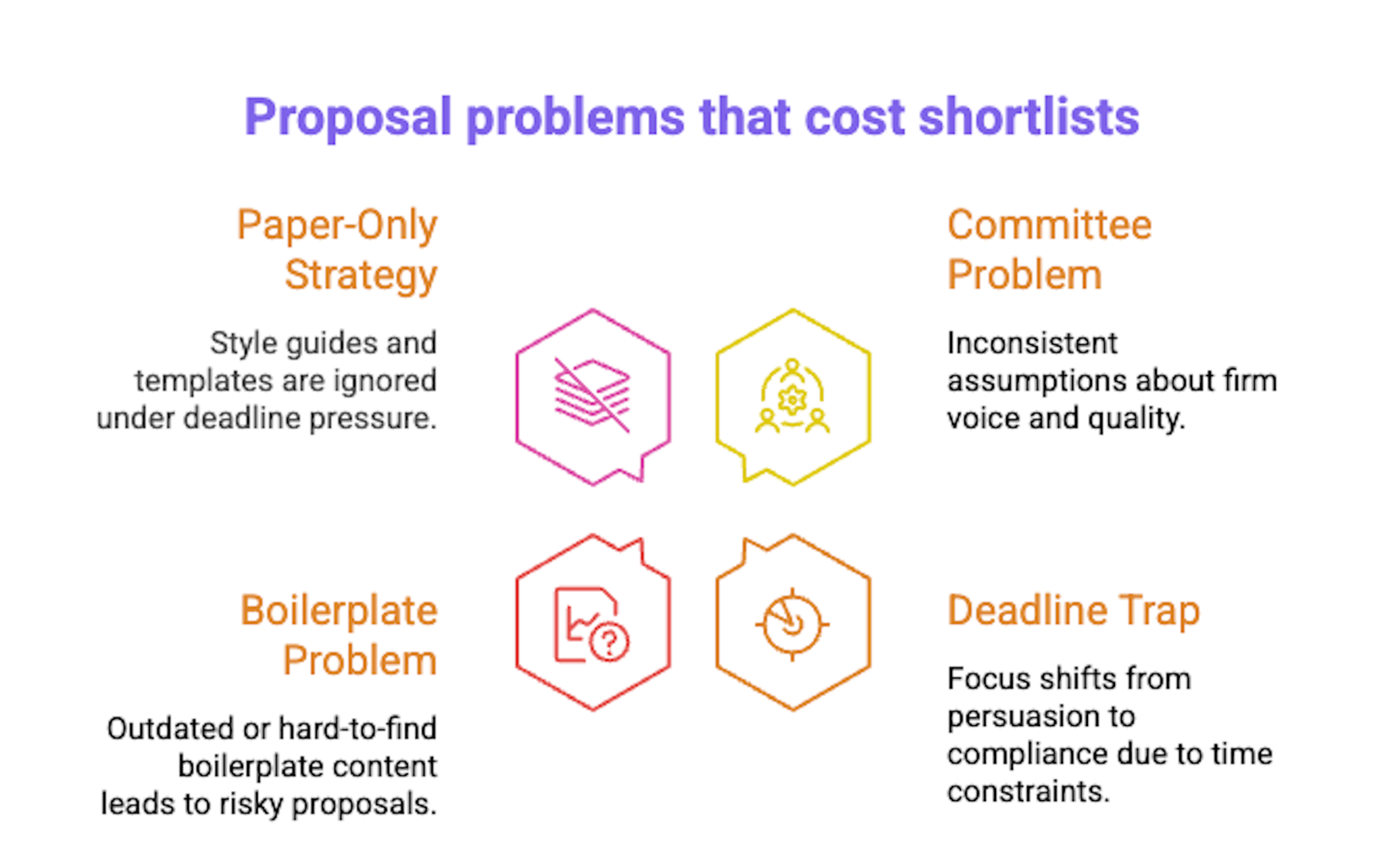 Proposal problems that cost shortlists

Paper-Only Strategy

Style guides and templates are ignored under deadline pressure.

Committee Problem

Inconsistent assumptions about firm voice and quality.

Boilerplate Problem

Outdated or hard-to-find boilerplate content leads to risky proposals.

Deadline Trap

Focus shifts from persuasion to compliance due to time constraints.